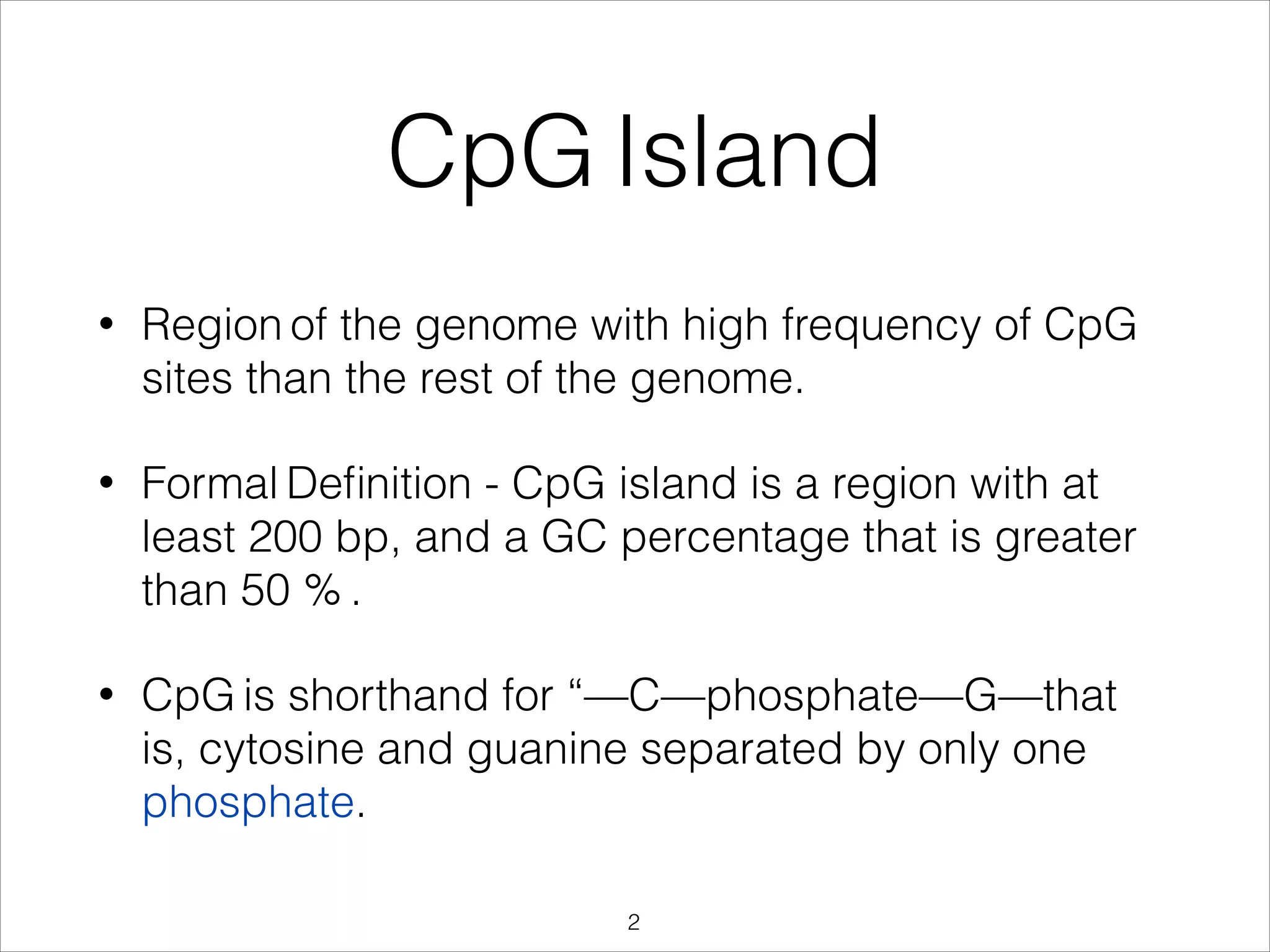 CpG Island

• Region of the genome with high frequency of CpG sites than the rest of the genome.

• Formal Definition - CpG island is a region with at least 200 bp, and a GC percentage that is greater than 50 % .

• CpG is shorthand for “—C—phosphate—G—that is, cytosine and guanine separated by only one phosphate.

2